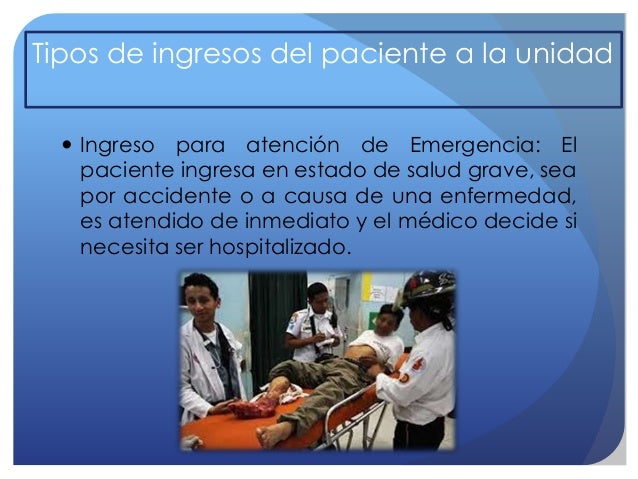 Tipos de ingresos del paciente a la unidad

• Ingreso para atención de Emergencia: El paciente ingresa en estado de salud grave, sea por accidente o a causa de una enfermedad, es atendido de inmediato y el médico decide si necesita ser hospitalizado.